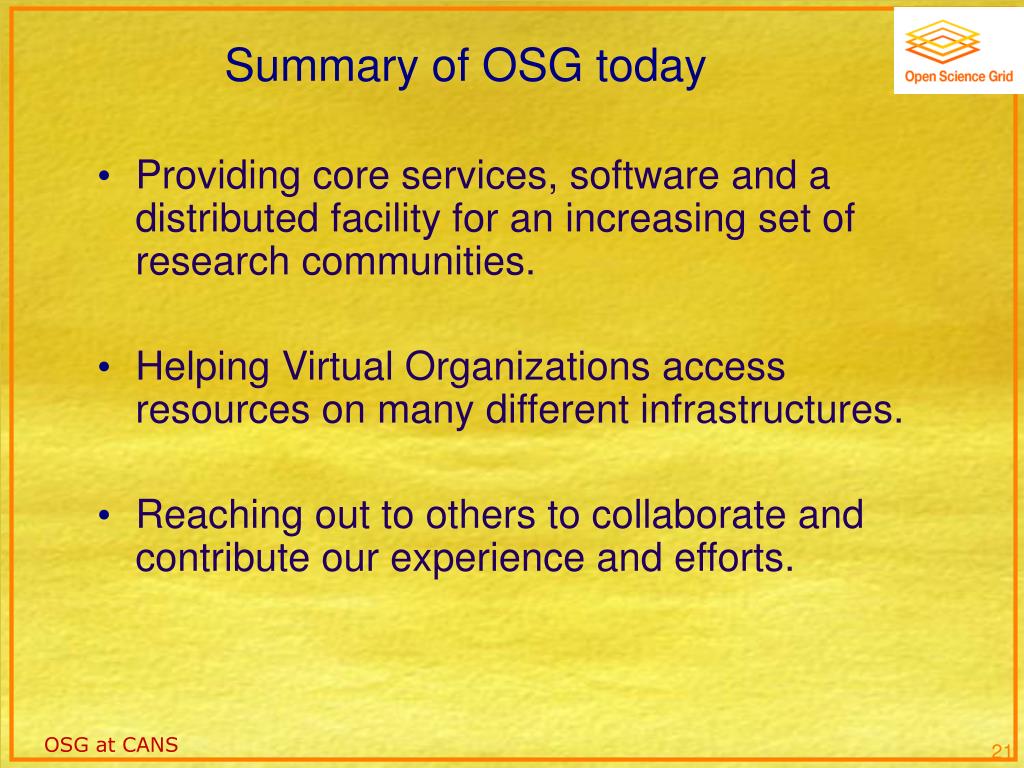 Summary of OSG today

Open Science Grid

• Providing core services, software and a distributed facility for an increasing set of research communities.

• Helping Virtual Organizations access resources on many different infrastructures.

• Reaching out to others to collaborate and contribute our experience and efforts.

OSG at CANS

21